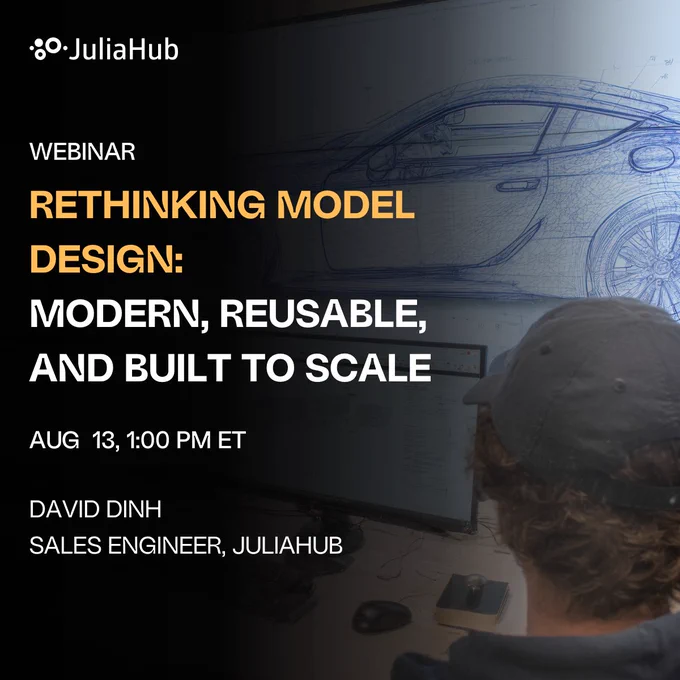 JuliaHub

WEBINAR

RETHINKING MODEL DESIGN:
MODERN, REUSABLE, AND BUILT TO SCALE

AUG 13, 1:00 PM ET

DAVID DINH
SALES ENGINEER, JULIAHUB